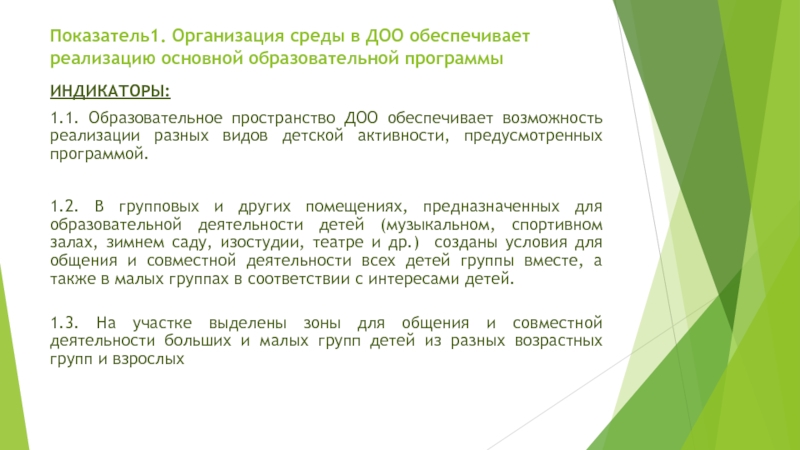 Показатель1. Организация среды в ДОО обеспечивает реализацию основной образовательной программы

ИНДИКАТОРЫ:

1.1. Образовательное пространство ДОО обеспечивает возможность реализации разных видов детской активности, предусмотренных программой.

1.2. В групповых и других помещениях, предназначенных для образовательной деятельности детей (музыкальном, спортивном залах, зимнем саду, изостудии, театре и др.) созданы условия для общения и совместной деятельности всех детей группы вместе, а также в малых группах в соответствии с интересами детей.

1.3. На участке выделены зоны для общения и совместной деятельности больших и малых групп детей из разных возрастных групп и взрослых